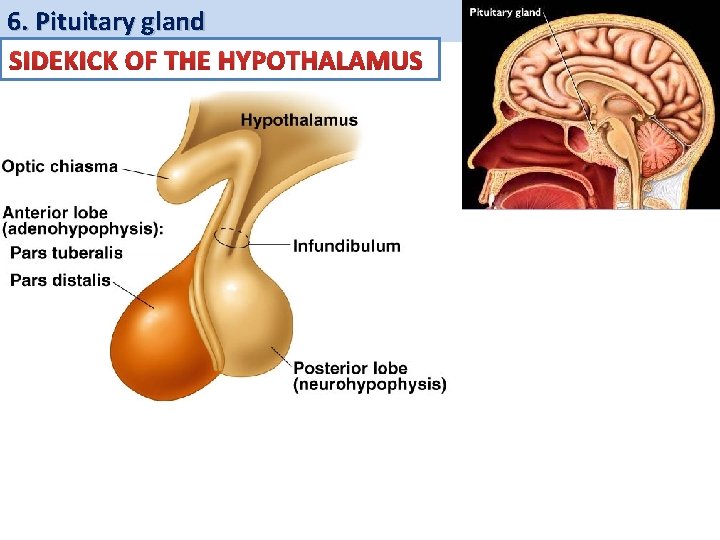 6. Pituitary gland

SIDEKICK OF THE HYPOTHALAMUS

Pituitary gland

Hypothalamus

Optic chiasma

Anterior lobe (adenohypophysis):

Pars tuberalis

Pars distalis

Infundibulum

Posterior lobe (neurohypophysis)